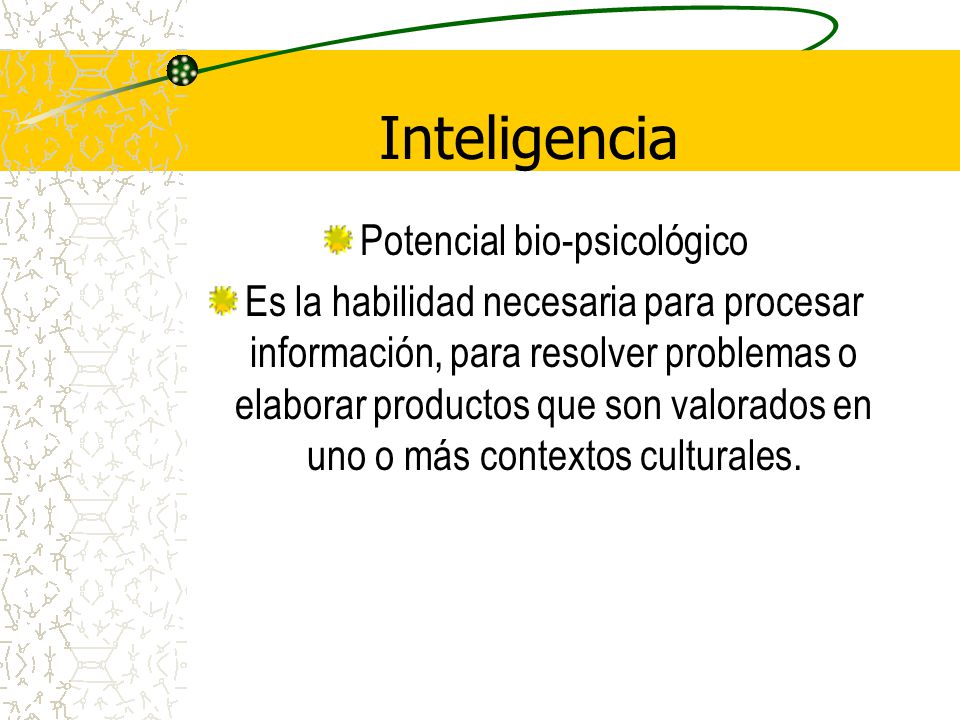 Inteligencia

Potencial bio-psicológico

Es la habilidad necesaria para procesar información, para resolver problemas o elaborar productos que son valorados en uno o más contextos culturales.